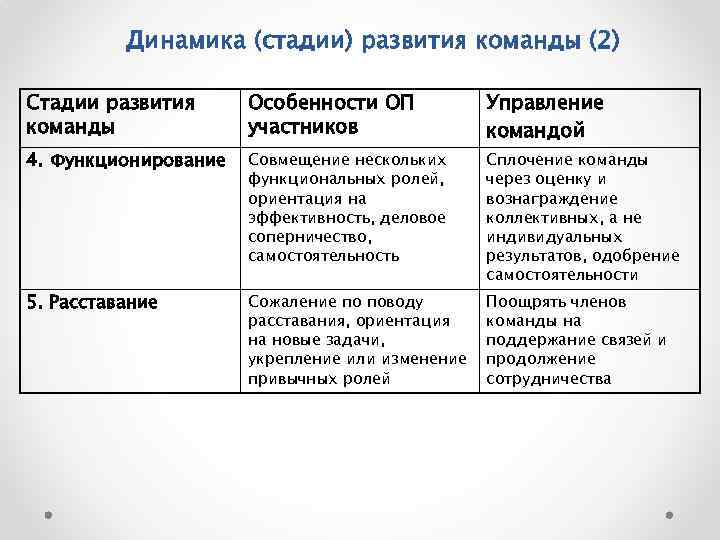 Динамика (стадии) развития команды (2)

| Стадии развития команды | Особенности ОП участников | Управление командой |
|---|---|---|
| 4. Функционирование | Совмещение нескольких функциональных ролей, ориентация на эффективность, деловое соперничество, самостоятельность | Сплочение команды через оценку и вознаграждение коллективных, а не индивидуальных результатов, одобрение самостоятельности |
| 5. Расставание | Сожаление по поводу расставания, ориентация на новые задачи, укрепление или изменение привычных ролей | Поощрять членов команды на поддержание связей и продолжение сотрудничества |